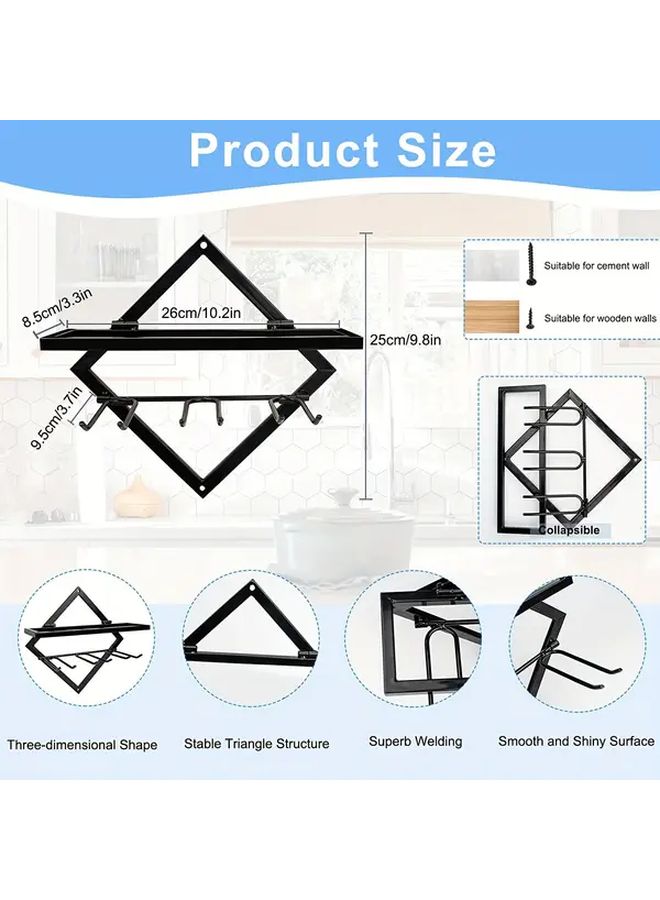 Product Size

8.5cm/3.3in

26cm/10.2in

25cm/9.8in

9.5cm/3.7in

Suitable for cement wall

Suitable for wooden walls

Collapsible

Three-dimensional Shape

Stable Triangle Structure

Superb Welding

Smooth and Shiny Surface